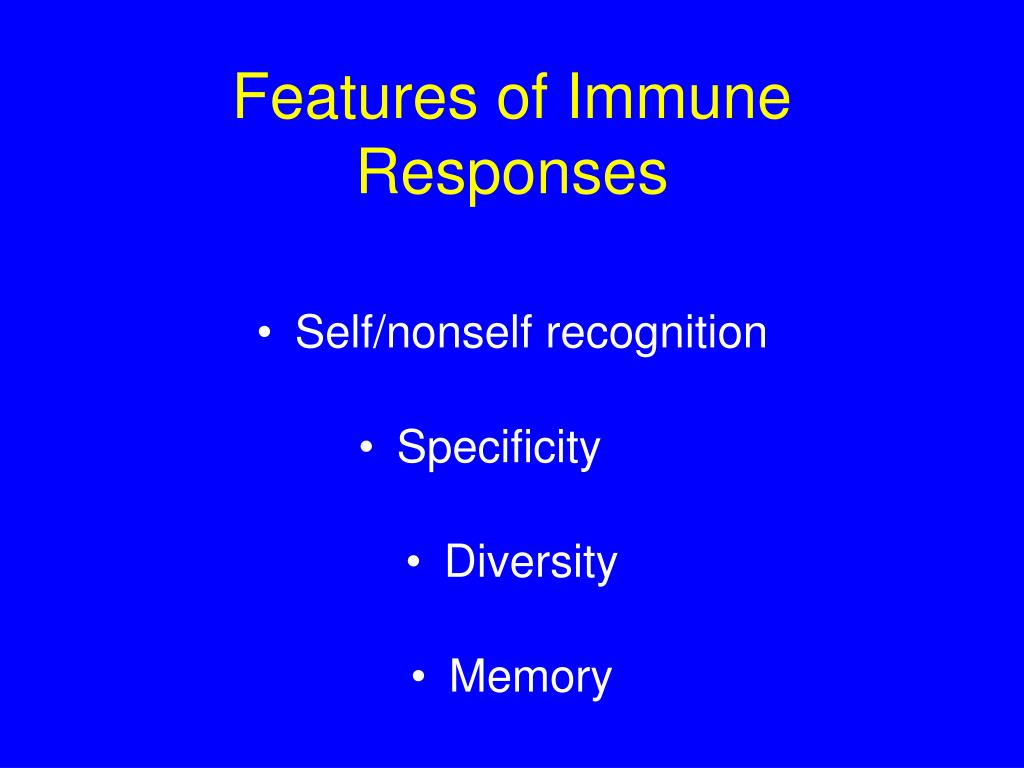 Features of Immune Responses

• Self/nonself recognition

• Specificity

• Diversity

• Memory